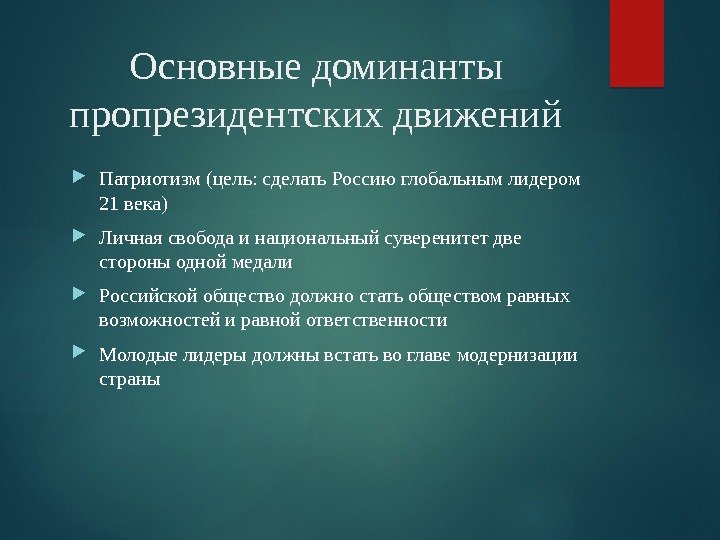 Основные доминанты пропрезидентских движений

Патриотизм (цель: сделать Россию глобальным лидером 21 века)

Личная свобода и национальный суверенитет две стороны одной медали

Российской общество должно стать обществом равных возможностей и равной ответственности

Молодые лидеры должны встать во главе модернизации страны